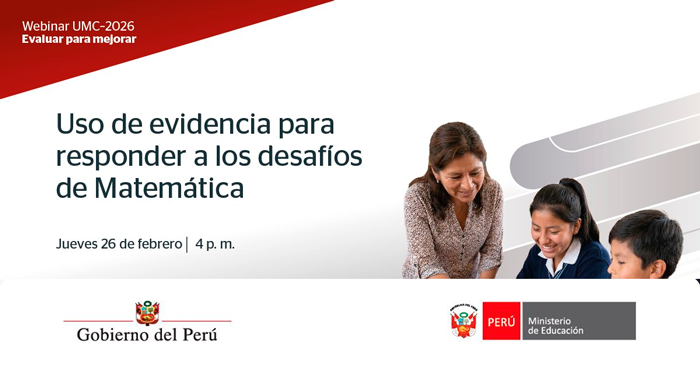 Webinar UMC-2026
Evaluar para mejorar

Uso de evidencia para responder a los desafíos de Matemática

Jueves 26 de febrero | 4 p. m.

Gobierno del Perú

PERÚ Ministerio de Educación